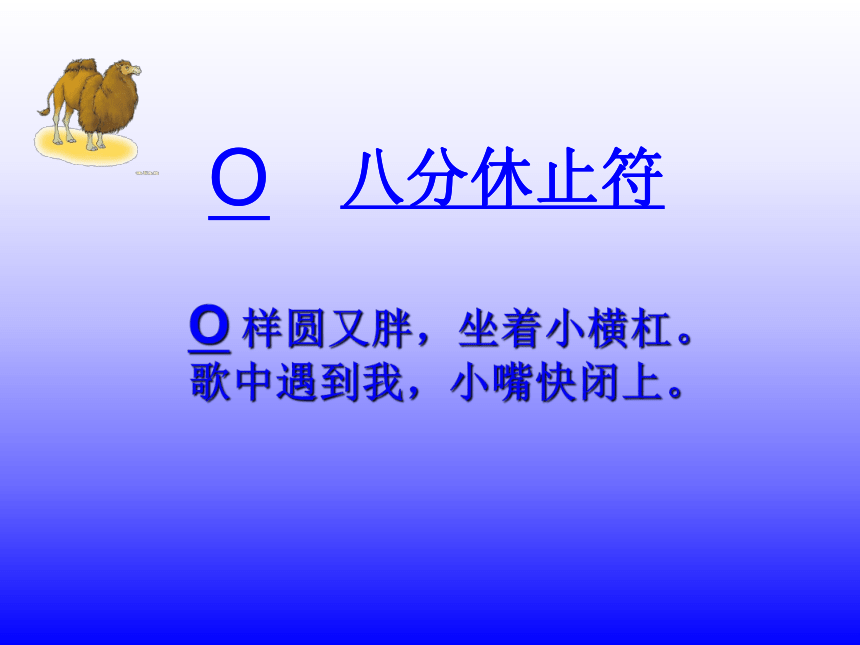 O 八分休止符

O 样圆又胖，坐着小横杠。
歌中遇到我，小嘴快闭上。